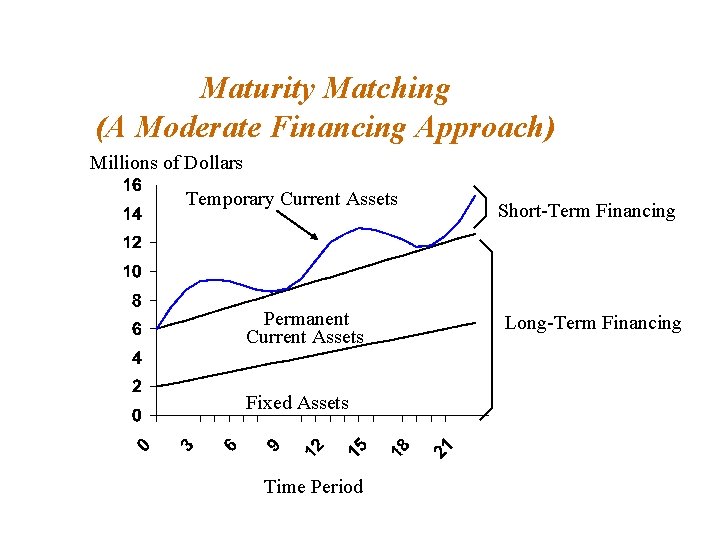 Maturity Matching
(A Moderate Financing Approach)

Millions of Dollars

16
14
12
10
8
6
4
2
0

Temporary Current Assets

Short-Term Financing

Permanent Current Assets

Long-Term Financing

Fixed Assets

0
3
6
9
12
15
18
21

Time Period